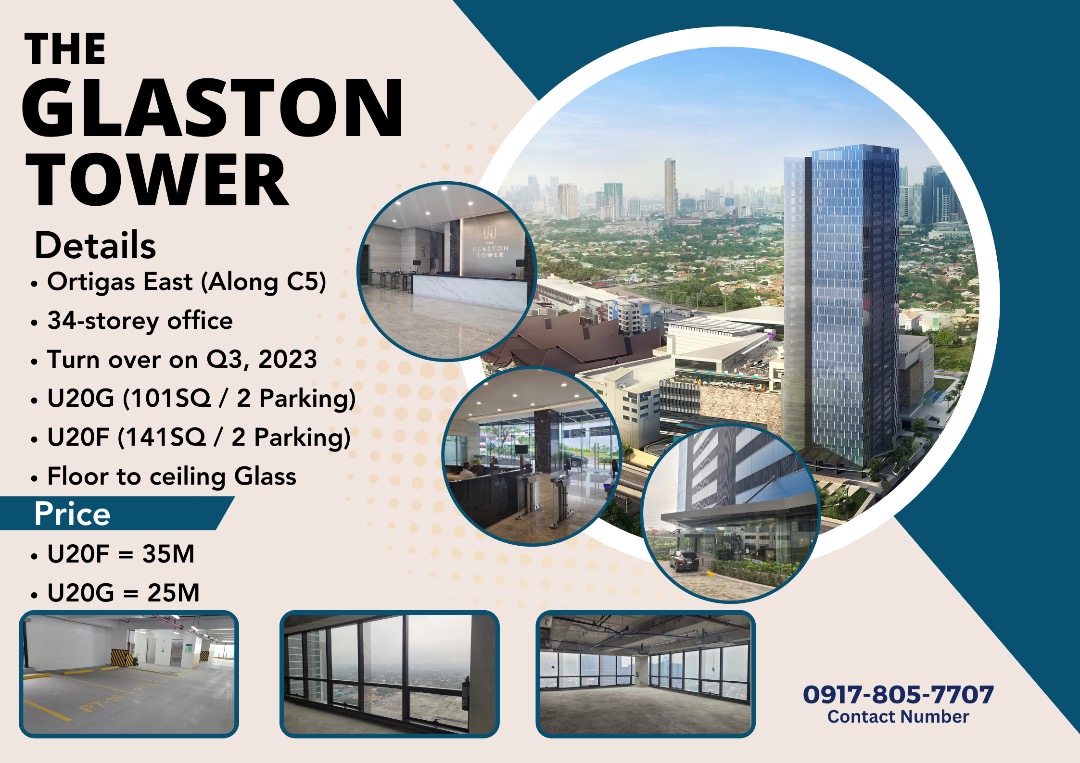 THE GLASTON TOWER

Details
• Ortigas East (Along C5)
• 34-storey office
• Turn over on Q3, 2023
• U20G (101SQ / 2 Parking)
• U20F (141SQ / 2 Parking)
• Floor to ceiling Glass

Price
• U20F = 35M
• U20G = 25M

GLASTON TOWER

0917-805-7707
Contact Number